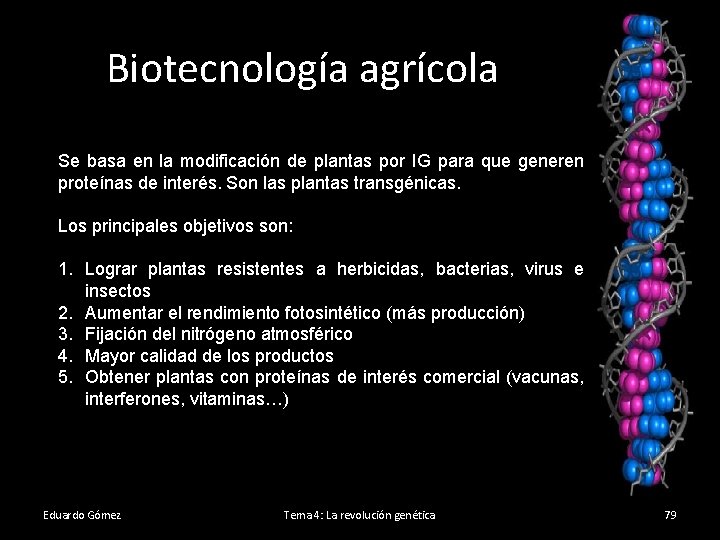 Biotecnología agrícola

Se basa en la modificación de plantas por IG para que generen proteínas de interés. Son las plantas transgénicas.

Los principales objetivos son:

1. Lograr plantas resistentes a herbicidas, bacterias, virus e insectos
2. Aumentar el rendimiento fotosintético (más producción)
3. Fijación del nitrógeno atmosférico
4. Mayor calidad de los productos
5. Obtener plantas con proteínas de interés comercial (vacunas, interferones, vitaminas…)

Eduardo Gómez

Tema 4: La revolución genética

79